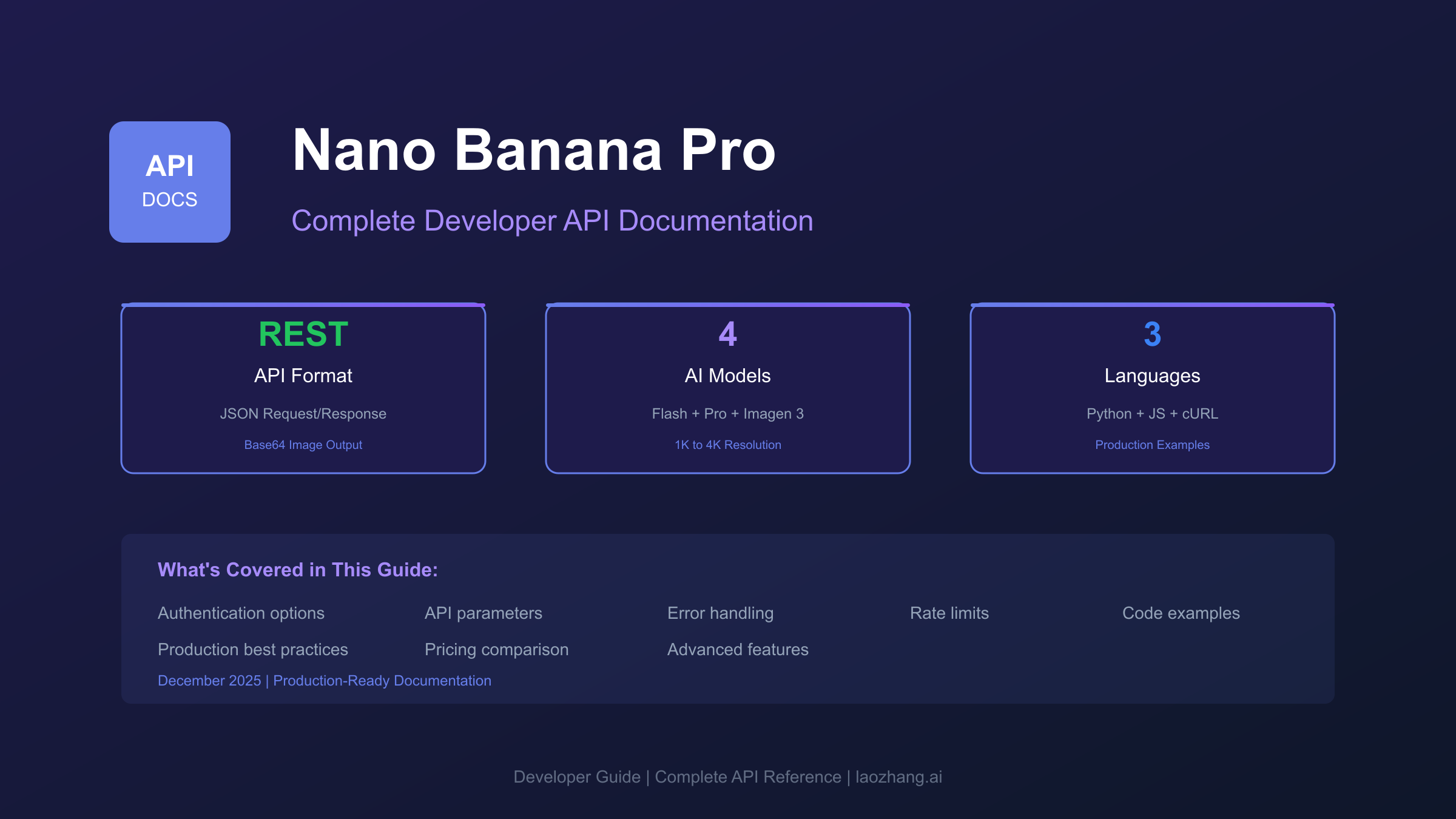 API
DOCS

Nano Banana Pro

Complete Developer API Documentation

REST
API Format
JSON Request/Response
Base64 Image Output

4
AI Models
Flash + Pro + Imagen 3
1K to 4K Resolution

3
Languages
Python + JS + cURL
Production Examples

What's Covered in This Guide:

Authentication options
API parameters
Error handling
Rate limits
Code examples
Production best practices
Pricing comparison
Advanced features

December 2025 | Production-Ready Documentation

Developer Guide | Complete API Reference | laozhang.ai